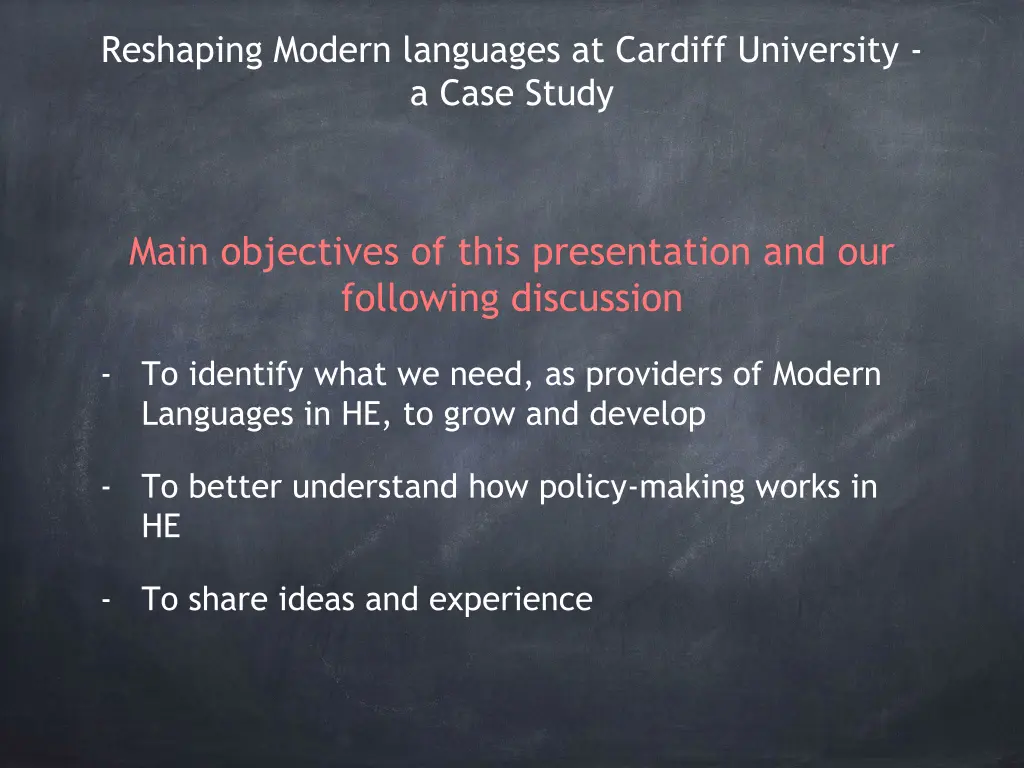 Reshaping Modern languages at Cardiff University - a Case Study

Main objectives of this presentation and our following discussion

- To identify what we need, as providers of Modern Languages in HE, to grow and develop

- To better understand how policy-making works in HE

- To share ideas and experience